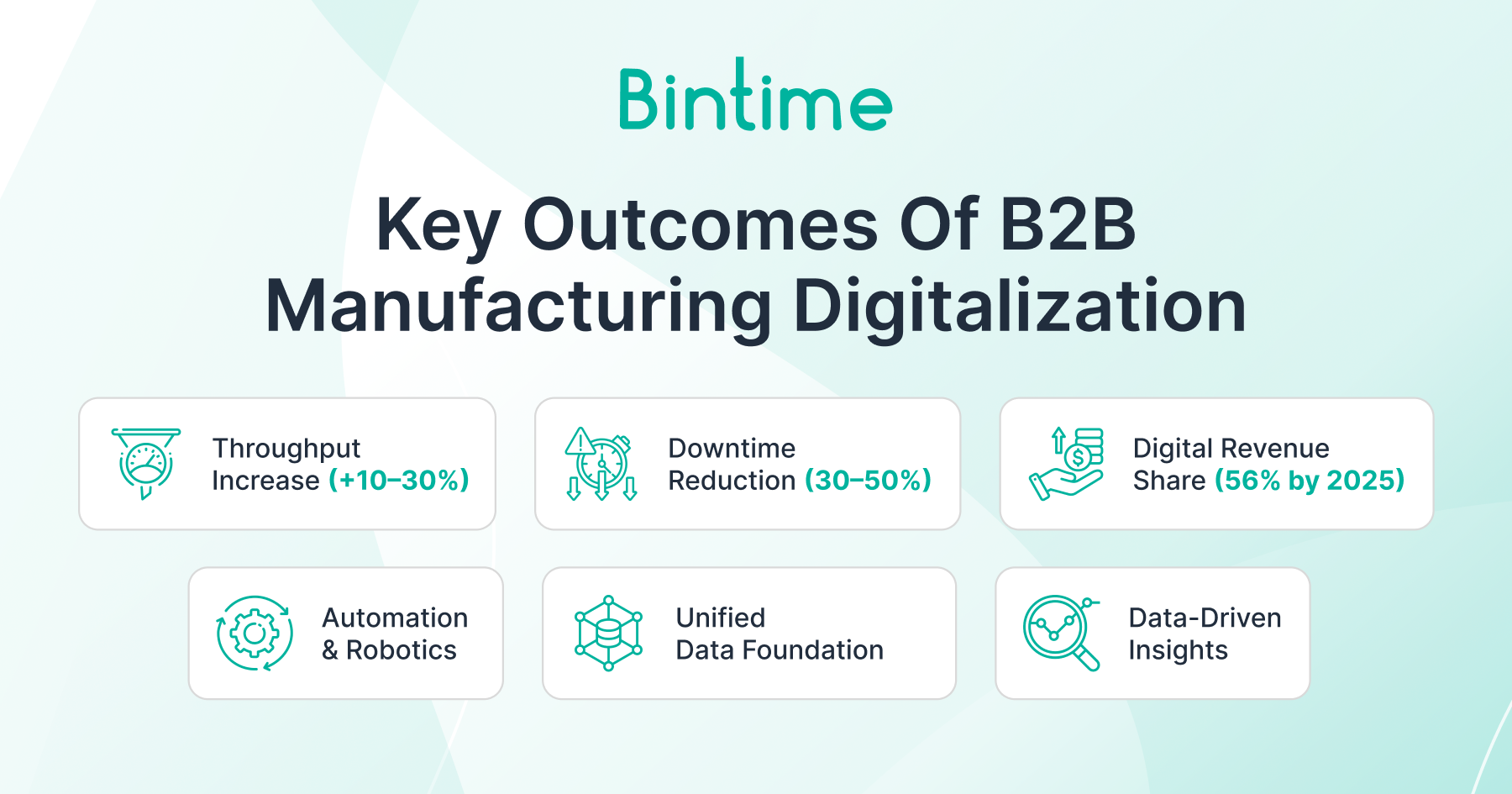 Bintime

Key Outcomes Of B2B Manufacturing Digitalization

Throughput Increase (+10–30%)

Downtime Reduction (30–50%)

Digital Revenue Share (56% by 2025)

Automation & Robotics

Unified Data Foundation

Data-Driven Insights